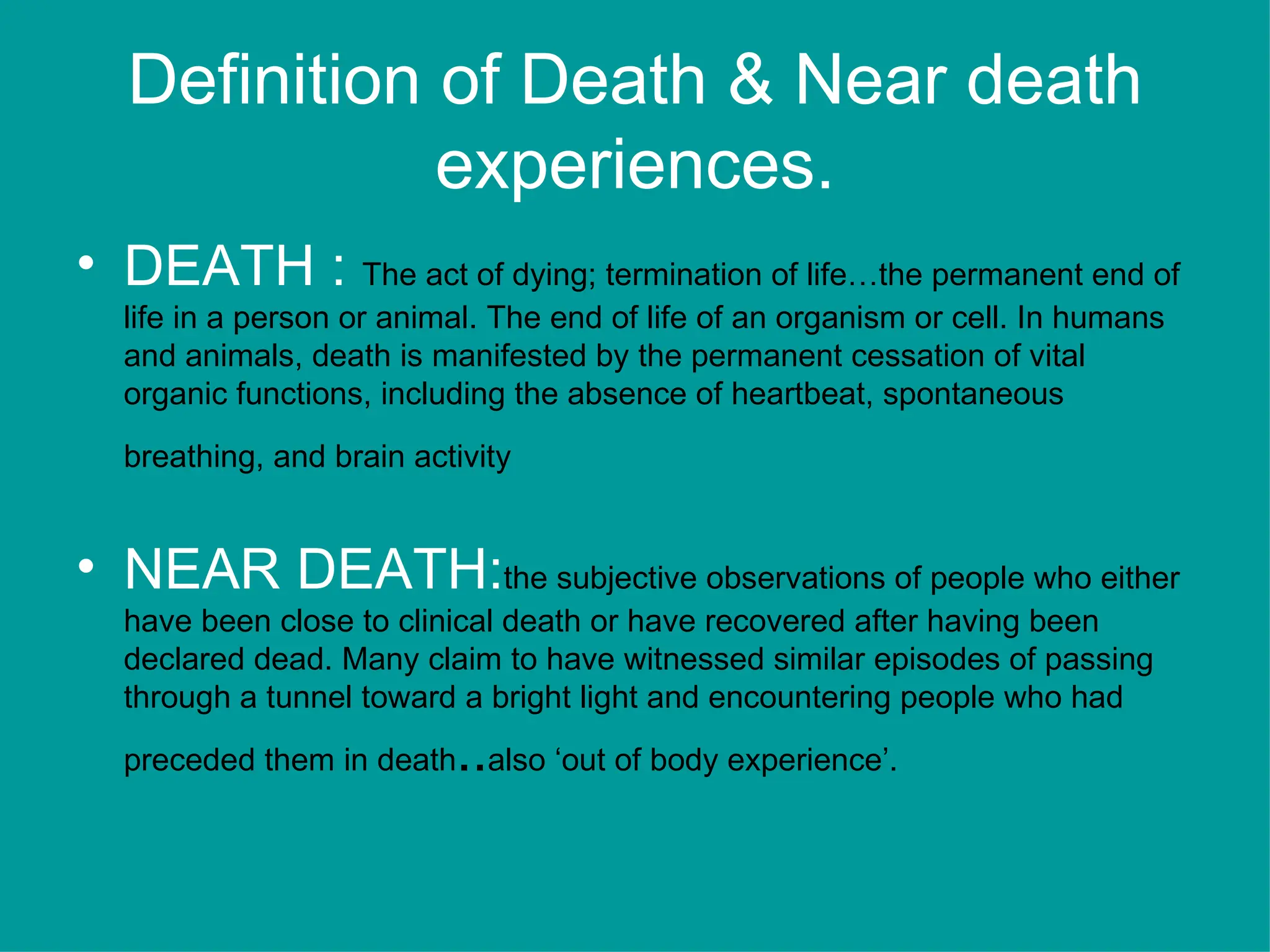 Definition of Death & Near death experiences.

• DEATH : The act of dying; termination of life…the permanent end of life in a person or animal. The end of life of an organism or cell. In humans and animals, death is manifested by the permanent cessation of vital organic functions, including the absence of heartbeat, spontaneous breathing, and brain activity

• NEAR DEATH:the subjective observations of people who either have been close to clinical death or have recovered after having been declared dead. Many claim to have witnessed similar episodes of passing through a tunnel toward a bright light and encountering people who had preceded them in death..also ‘out of body experience’.